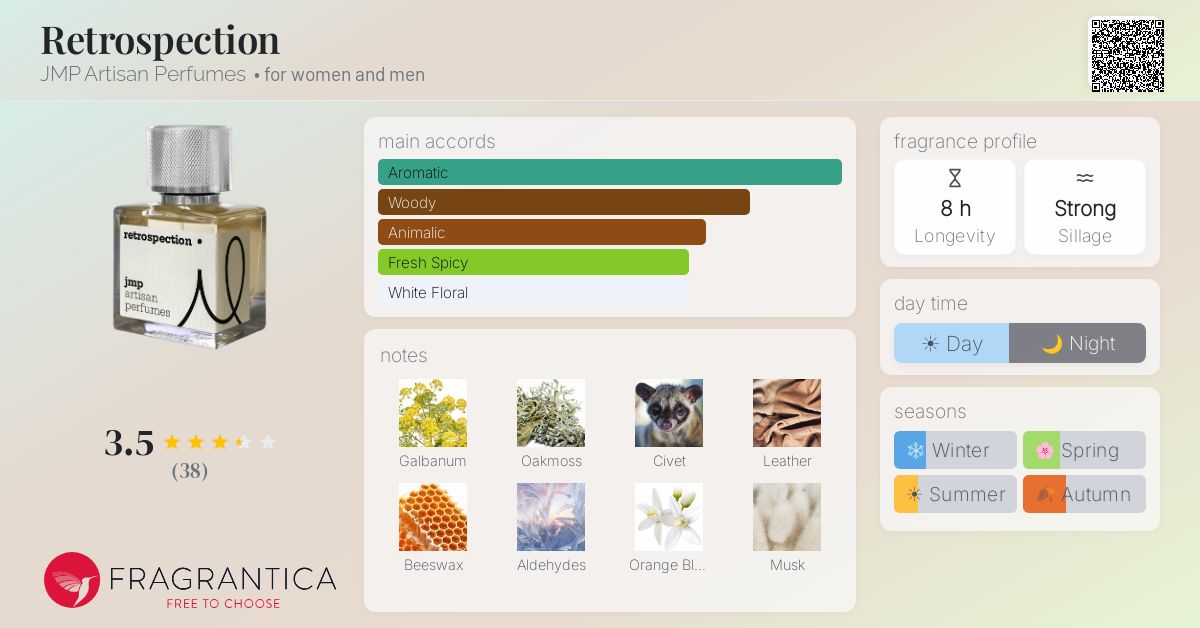 Retrospection
JMP Artisan Perfumes • for women and men

retrospection •
jmp
artisan
perfumes

3.5
(38)

FRAGRANTICA
FREE TO CHOOSE

main accords
Aromatic
Woody
Animalic
Fresh Spicy
White Floral

notes
Galbanum
Oakmoss
Civet
Leather
Beeswax
Aldehydes
Orange Bl...
Musk

fragrance profile
8 h
Longevity
Strong
Sillage

day time
Day
Night

seasons
Winter
Spring
Summer
Autumn